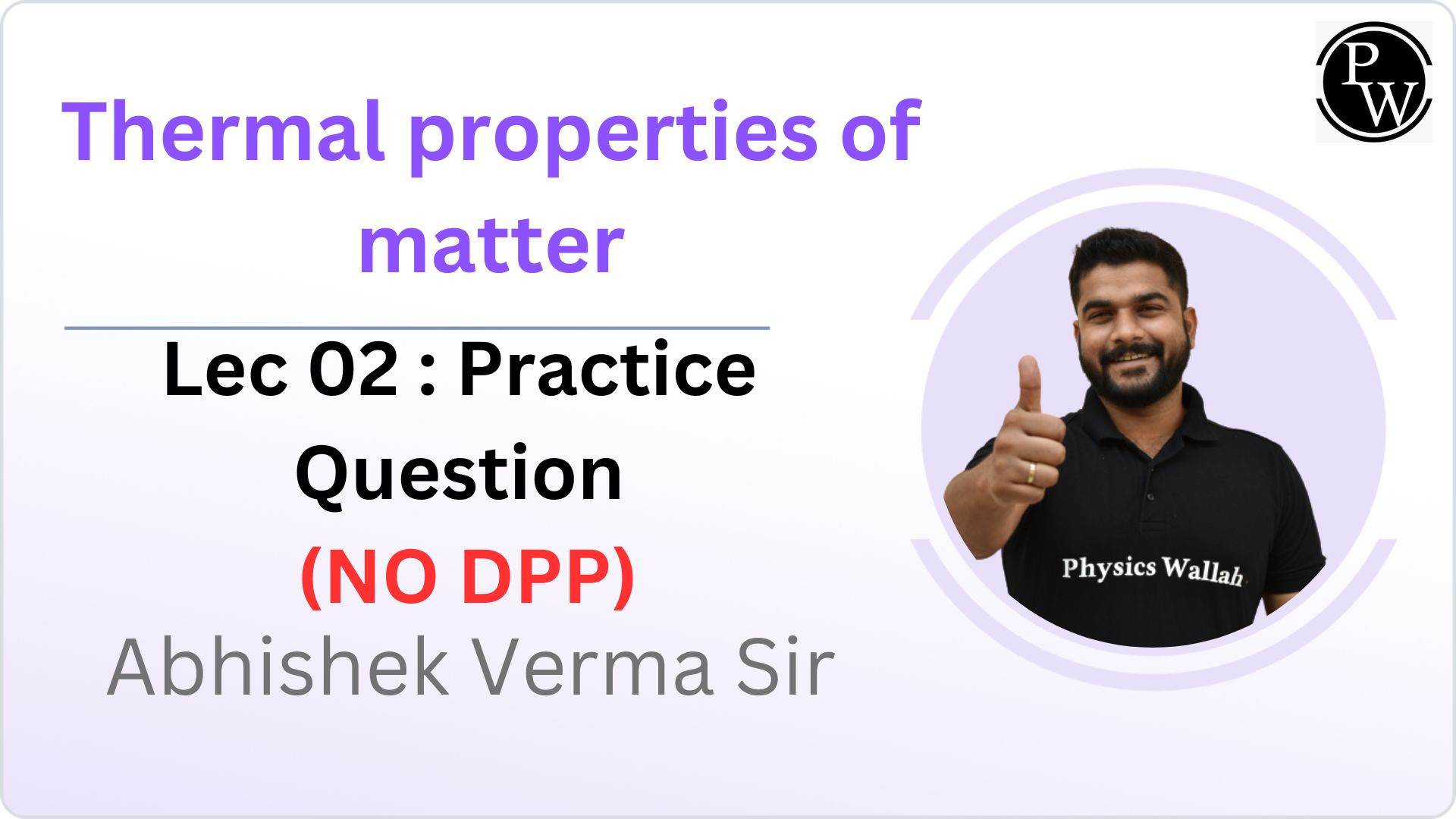 PW

Thermal properties of matter

Lec 02 : Practice Question

(NO DPP)

Abhishek Verma Sir

Physics Wallah